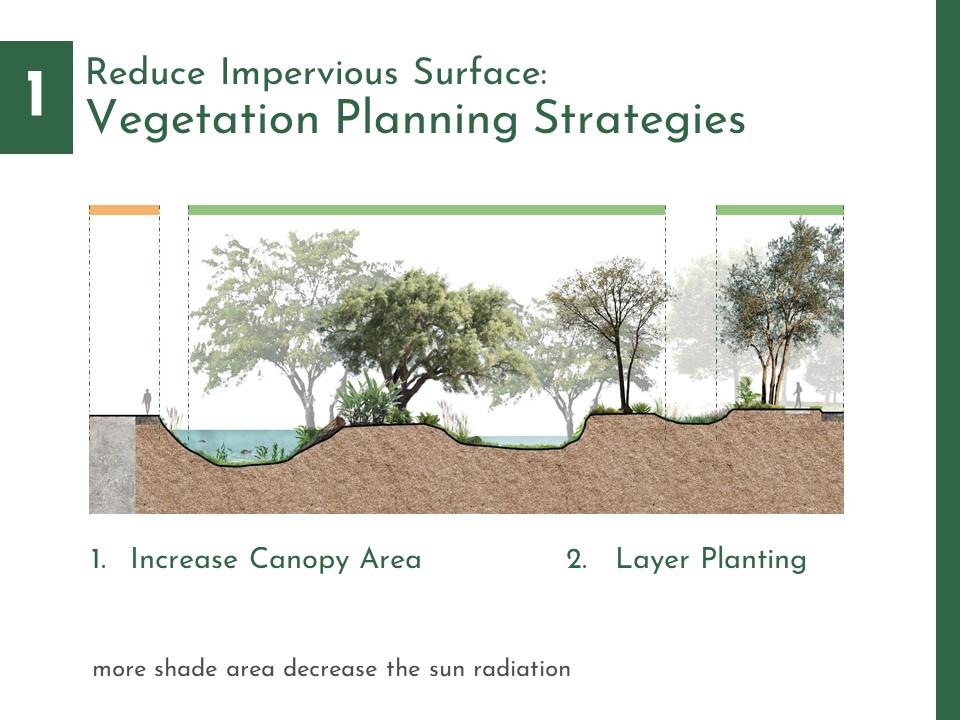 1

Reduce Impervious Surface:
Vegetation Planning Strategies

1. Increase Canopy Area

2. Layer Planting

more shade area decrease the sun radiation